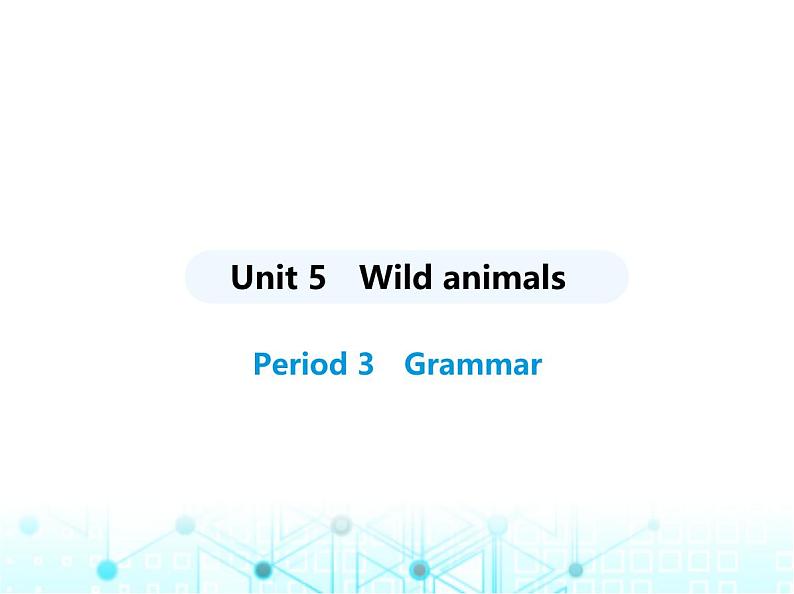 Unit 5 Wild animals

Period 3 Grammar